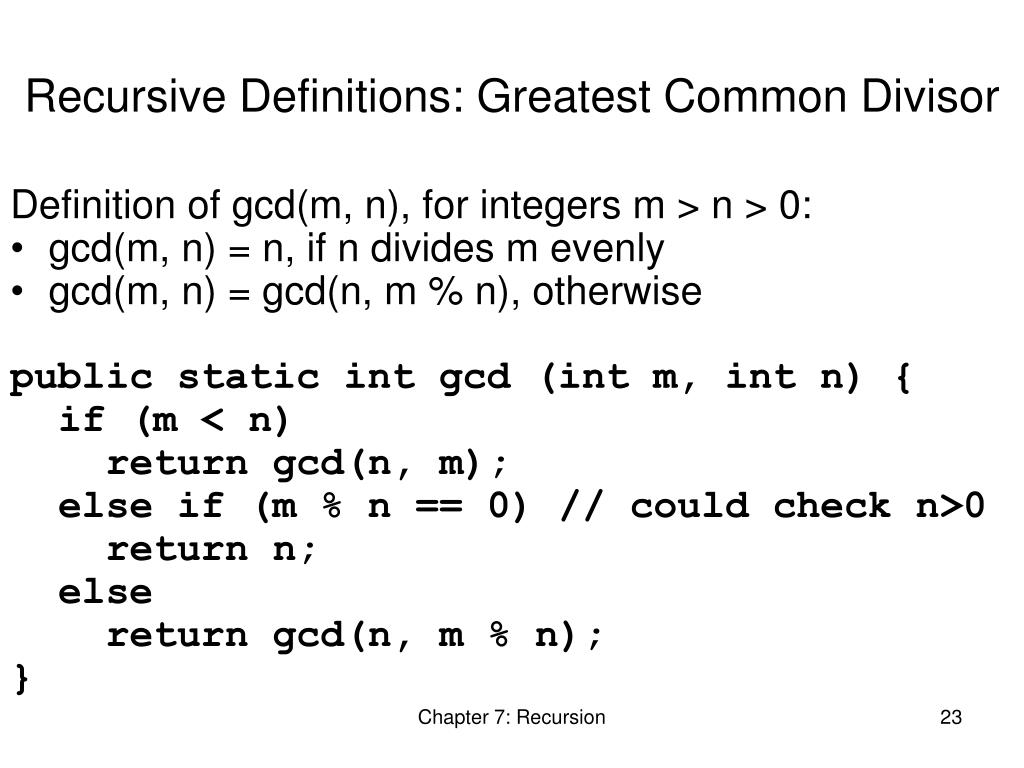 Recursive Definitions: Greatest Common Divisor

Definition of gcd(m, n), for integers m > n > 0:
• gcd(m, n) = n, if n divides m evenly
• gcd(m, n) = gcd(n, m % n), otherwise

public static int gcd (int m, int n) {
  if (m < n)
    return gcd(n, m);
  else if (m % n == 0) // could check n>0
    return n;
  else
    return gcd(n, m % n);
}

Chapter 7: Recursion

23